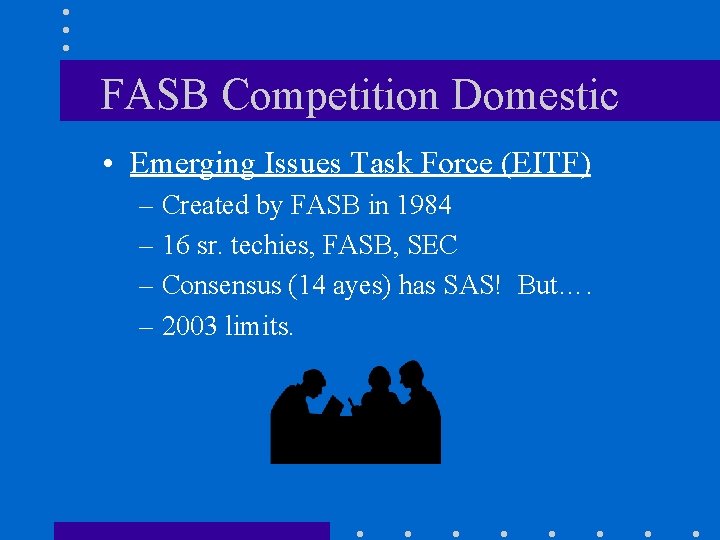 FASB Competition Domestic

• Emerging Issues Task Force (EITF)
– Created by FASB in 1984
– 16 sr. techies, FASB, SEC
– Consensus (14 ayes) has SAS! But….
– 2003 limits.